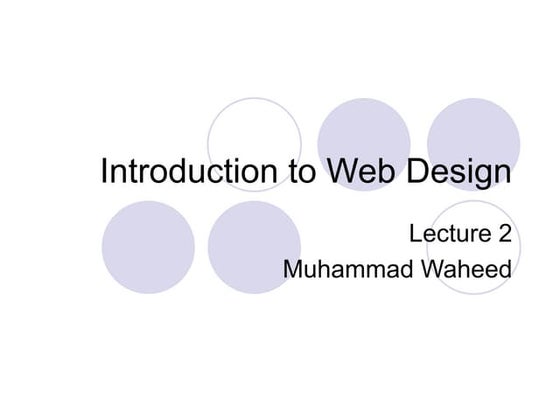 Introduction to Web Design

Lecture 2
Muhammad Waheed